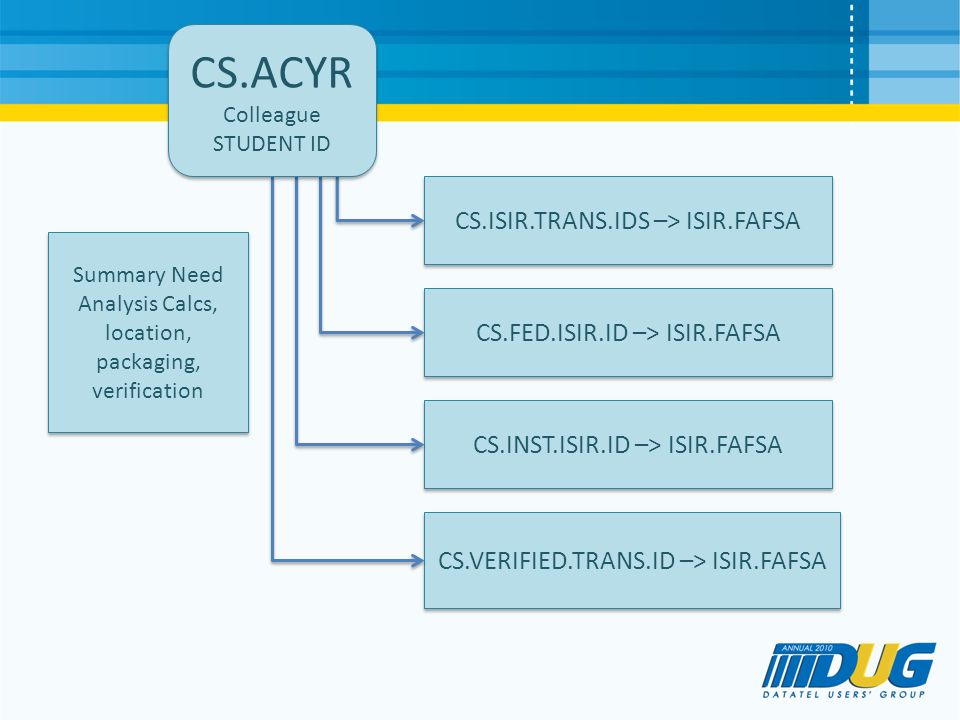 CS.ACYR
Colleague
STUDENT ID

Summary Need Analysis Calcs, location, packaging, verification

CS.ISIR.TRANS.IDS –> ISIR.FAFSA

CS.FED.ISIR.ID –> ISIR.FAFSA

CS.INST.ISIR.ID –> ISIR.FAFSA

CS.VERIFIED.TRANS.ID –> ISIR.FAFSA

ANNUAL 2010
DUG
DATATEL USERS' GROUP